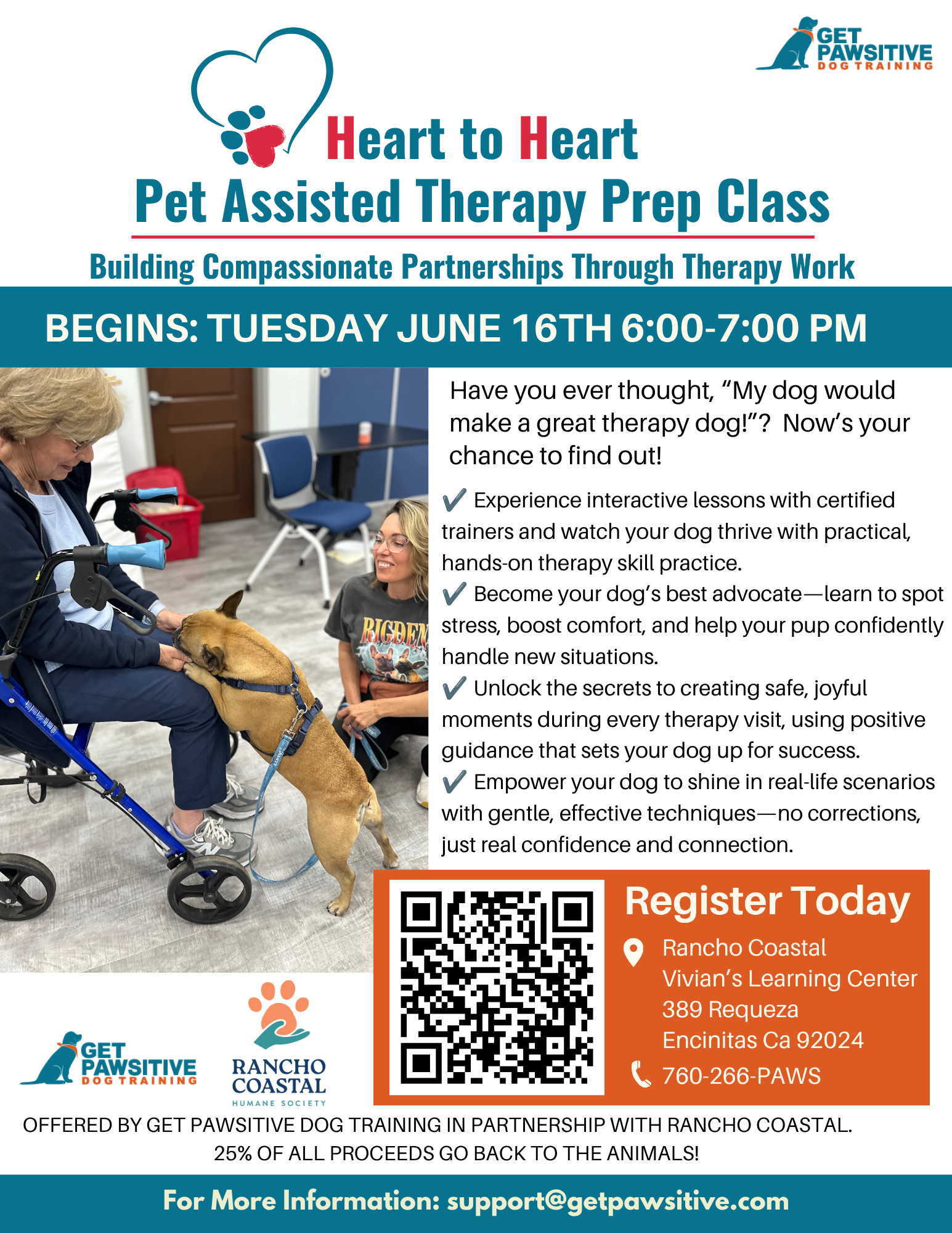 GET PAWSITIVE DOG TRAINING

Heart to Heart
Pet Assisted Therapy Prep Class

Building Compassionate Partnerships Through Therapy Work

BEGINS: TUESDAY JUNE 16TH 6:00-7:00 PM

RIGDEN

Have you ever thought, “My dog would make a great therapy dog!”? Now’s your chance to find out!

✔ Experience interactive lessons with certified trainers and watch your dog thrive with practical, hands-on therapy skill practice.
✔ Become your dog’s best advocate—learn to spot stress, boost comfort, and help your pup confidently handle new situations.
✔ Unlock the secrets to creating safe, joyful moments during every therapy visit, using positive guidance that sets your dog up for success.
✔ Empower your dog to shine in real-life scenarios with gentle, effective techniques—no corrections, just real confidence and connection.

Register Today
Rancho Coastal
Vivian’s Learning Center
389 Requeza
Encinitas Ca 92024
760-266-PAWS

GET PAWSITIVE DOG TRAINING
RANCHO COASTAL HUMANE SOCIETY

OFFERED BY GET PAWSITIVE DOG TRAINING IN PARTNERSHIP WITH RANCHO COASTAL.
25% OF ALL PROCEEDS GO BACK TO THE ANIMALS!

For More Information: support@getpawsitive.com